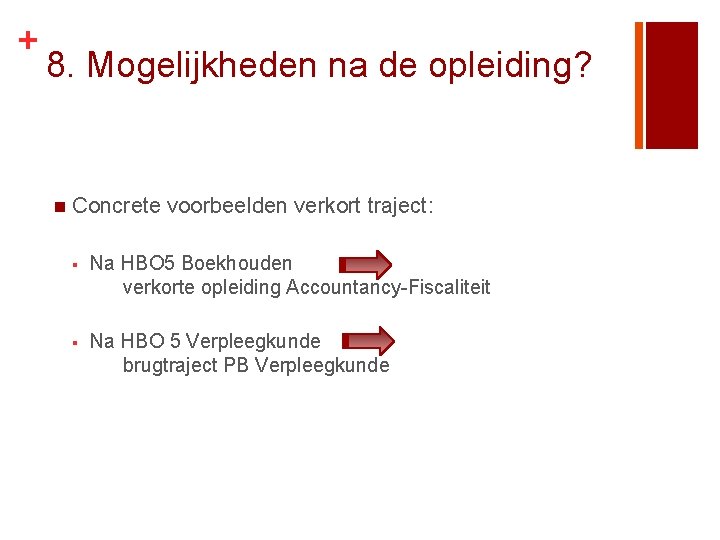 +
8. Mogelijkheden na de opleiding?

Concrete voorbeelden verkort traject:

Na HBO5 Boekhouden
verkorte opleiding Accountancy-Fiscaliteit

Na HBO 5 Verpleegkunde
brugtraject PB Verpleegkunde